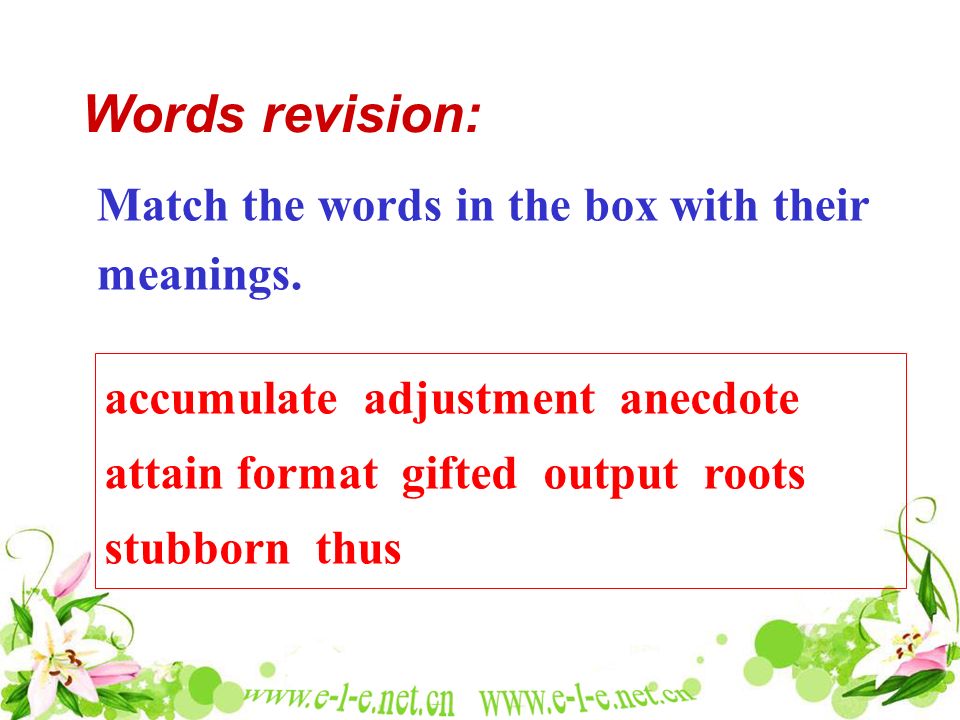 Words revision:

Match the words in the box with their meanings.

accumulate adjustment anecdote attain format gifted output roots stubborn thus

www.e-l-e.net.cn www.e-l-e.net.cn